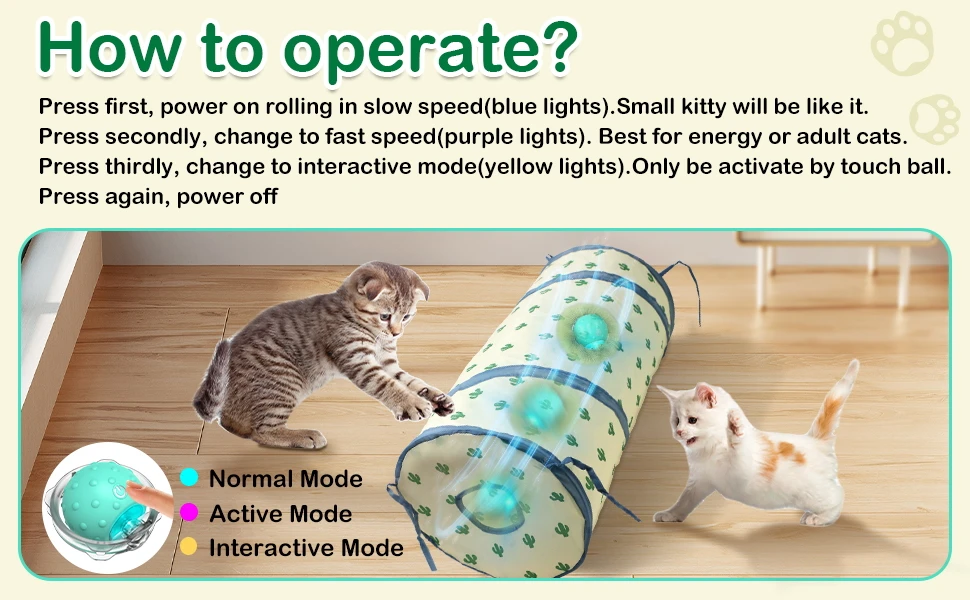 How to operate?

Press first, power on rolling in slow speed(blue lights).Small kitty will be like it.
Press secondly, change to fast speed(purple lights). Best for energy or adult cats.
Press thirdly, change to interactive mode(yellow lights).Only be activate by touch ball.
Press again, power off

Normal Mode
Active Mode
Interactive Mode